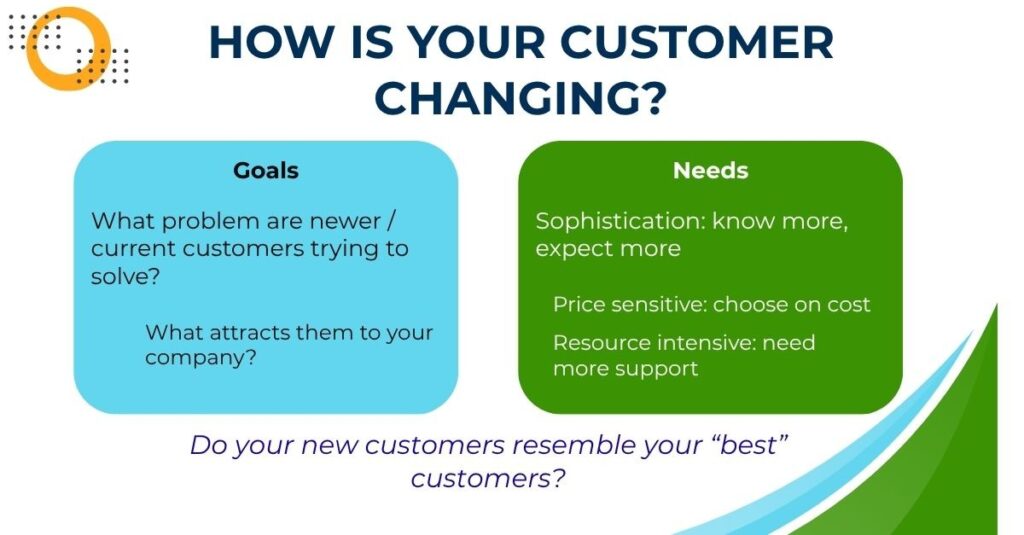 HOW IS YOUR CUSTOMER CHANGING?

Goals

What problem are newer / current customers trying to solve?

What attracts them to your company?

Needs

Sophistication: know more, expect more

Price sensitive: choose on cost

Resource intensive: need more support

Do your new customers resemble your “best” customers?